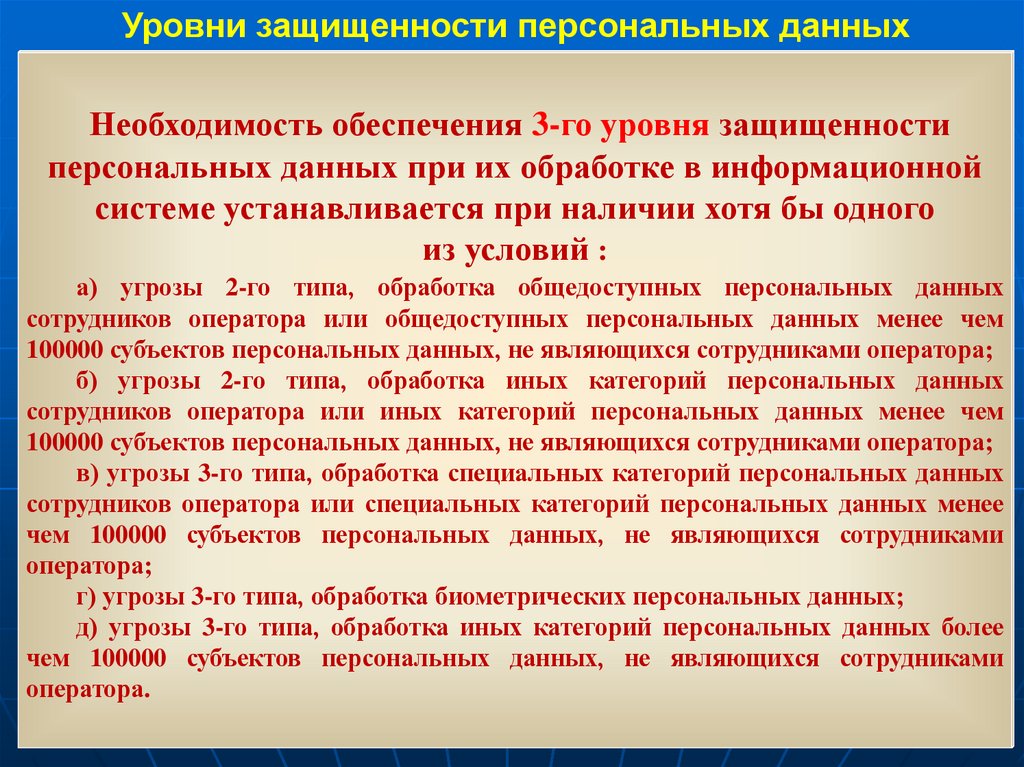 Уровни защищенности персональных данных

Необходимость обеспечения 3-го уровня защищенности персональных данных при их обработке в информационной системе устанавливается при наличии хотя бы одного из условий :

а) угрозы 2-го типа, обработка общедоступных персональных данных сотрудников оператора или общедоступных персональных данных менее чем 100000 субъектов персональных данных, не являющихся сотрудниками оператора;

б) угрозы 2-го типа, обработка иных категорий персональных данных сотрудников оператора или иных категорий персональных данных менее чем 100000 субъектов персональных данных, не являющихся сотрудниками оператора;

в) угрозы 3-го типа, обработка специальных категорий персональных данных сотрудников оператора или специальных категорий персональных данных менее чем 100000 субъектов персональных данных, не являющихся сотрудниками оператора;

г) угрозы 3-го типа, обработка биометрических персональных данных;

д) угрозы 3-го типа, обработка иных категорий персональных данных более чем 100000 субъектов персональных данных, не являющихся сотрудниками оператора.